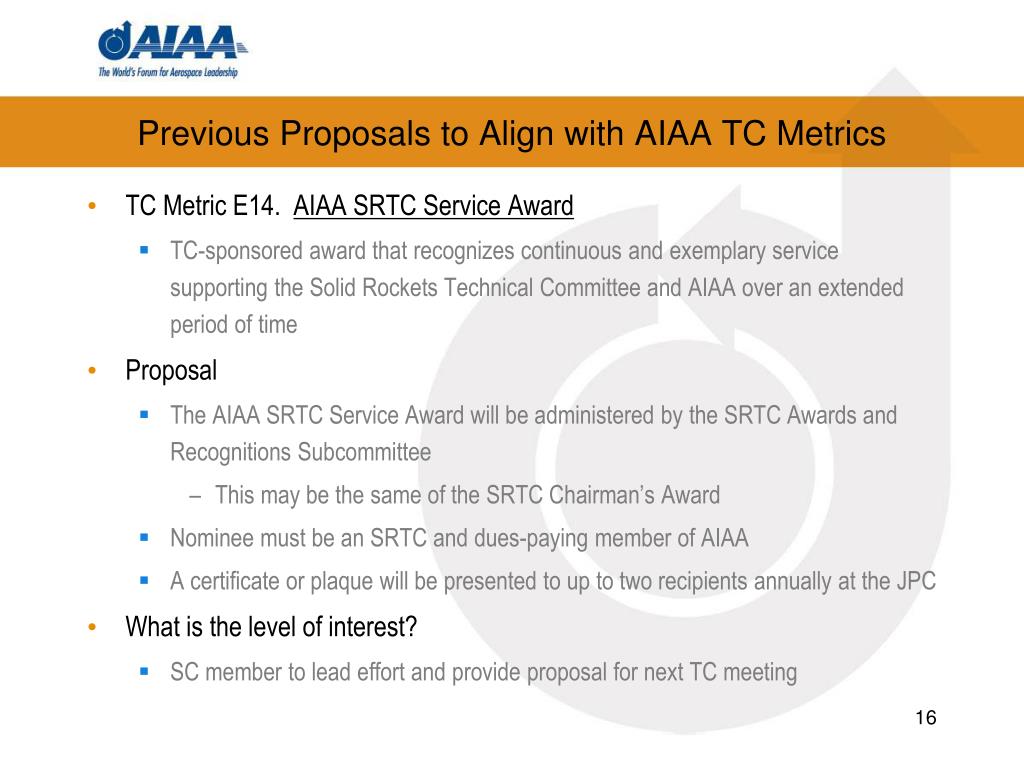 AIAA
The World's Forum for Aerospace Leadership

Previous Proposals to Align with AIAA TC Metrics

• TC Metric E14. AIAA SRTC Service Award
▪ TC-sponsored award that recognizes continuous and exemplary service supporting the Solid Rockets Technical Committee and AIAA over an extended period of time
• Proposal
▪ The AIAA SRTC Service Award will be administered by the SRTC Awards and Recognitions Subcommittee
– This may be the same of the SRTC Chairman's Award
▪ Nominee must be an SRTC and dues-paying member of AIAA
▪ A certificate or plaque will be presented to up to two recipients annually at the JPC
• What is the level of interest?
▪ SC member to lead effort and provide proposal for next TC meeting

16